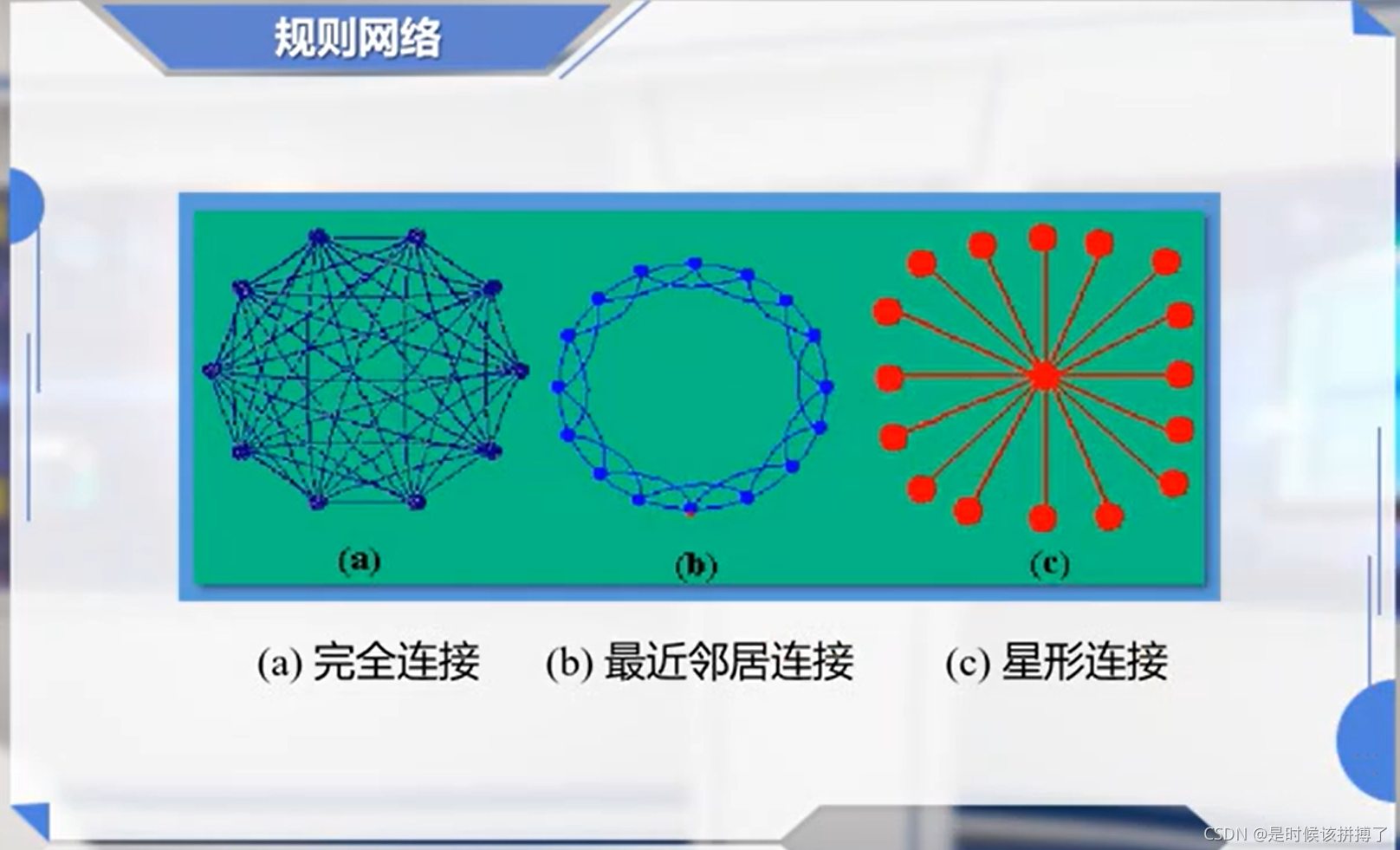 规则网络

(a)

(b)

(c)

(a) 完全连接　(b) 最近邻居连接　(c) 星形连接

CSDN @是时候该拼搏了